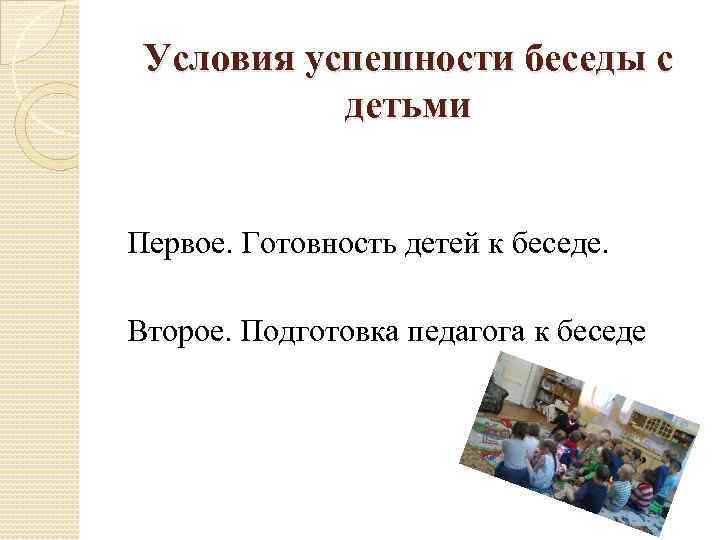 Условия успешности беседы с детьми

Первое. Готовность детей к беседе.

Второе. Подготовка педагога к беседе